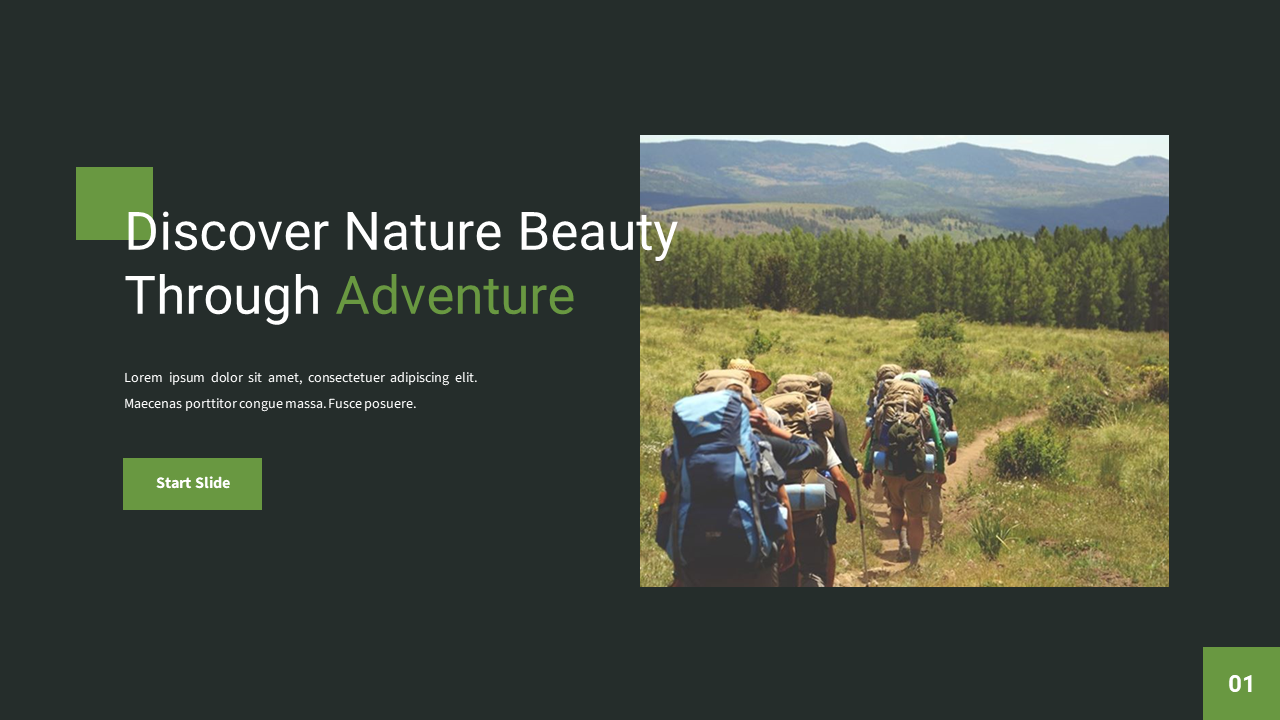 Discover Nature Beauty Through Adventure

Lorem ipsum dolor sit amet, consectetuer adipiscing elit. Maecenas porttitor congue massa. Fusce posuere.

Start Slide

01